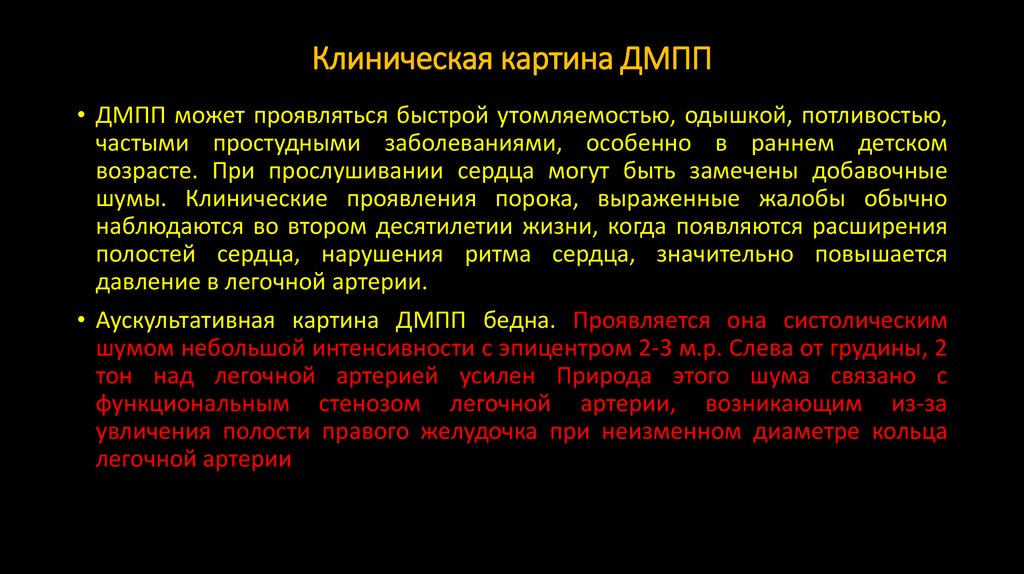 Клиническая картина ДМПП

• ДМПП может проявляться быстрой утомляемостью, одышкой, потливостью, частыми простудными заболеваниями, особенно в раннем детском возрасте. При прослушивании сердца могут быть замечены добавочные шумы. Клинические проявления порока, выраженные жалобы обычно наблюдаются во втором десятилетии жизни, когда появляются расширения полостей сердца, нарушения ритма сердца, значительно повышается давление в легочной артерии.

• Аускультативная картина ДМПП бедна. Проявляется она систолическим шумом небольшой интенсивности с эпицентром 2-3 м.р. Слева от грудины, 2 тон над легочной артерией усилен Природа этого шума связано с функциональным стенозом легочной артерии, возникающим из-за увличения полости правого желудочка при неизменном диаметре кольца легочной артерии